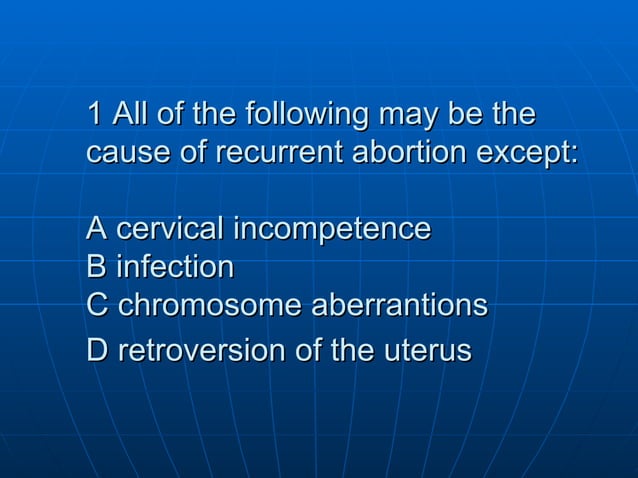 1 All of the following may be the cause of recurrent abortion except:

A cervical incompetence
B infection
C chromosome aberrantions
D retroversion of the uterus